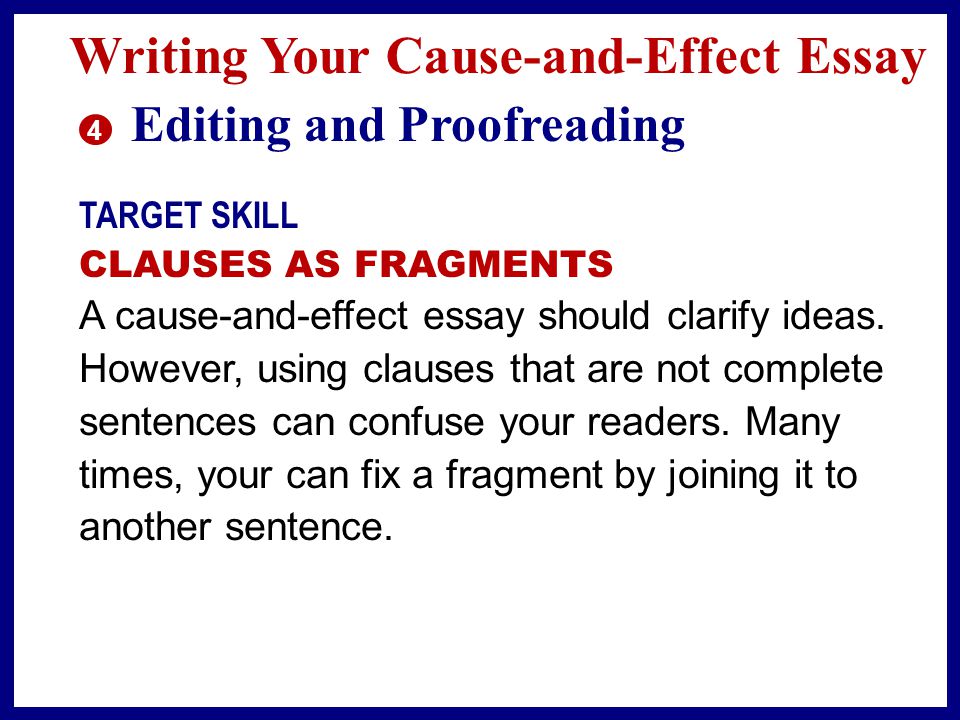 Writing Your Cause-and-Effect Essay

4 Editing and Proofreading

TARGET SKILL
CLAUSES AS FRAGMENTS
A cause-and-effect essay should clarify ideas. However, using clauses that are not complete sentences can confuse your readers. Many times, your can fix a fragment by joining it to another sentence.